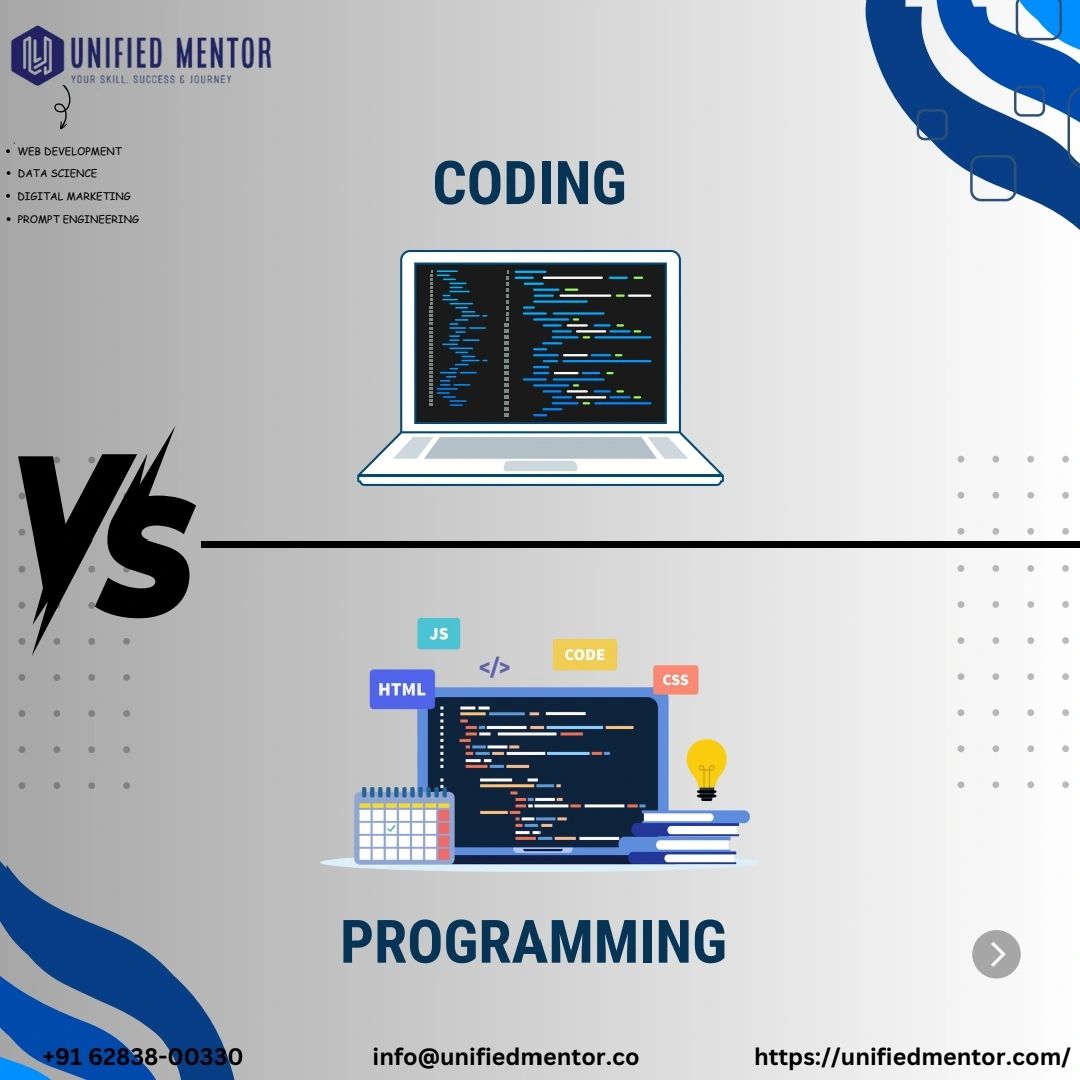 UNIFIED MENTOR
YOUR SKILL, SUCCESS & JOURNEY

• WEB DEVELOPMENT
• DATA SCIENCE
• DIGITAL MARKETING
• PROMPT ENGINEERING

CODING

VS

JS
</>
CODE
HTML
CSS

PROGRAMMING

+91 62838-00330
info@unifiedmentor.co
https://unifiedmentor.com/